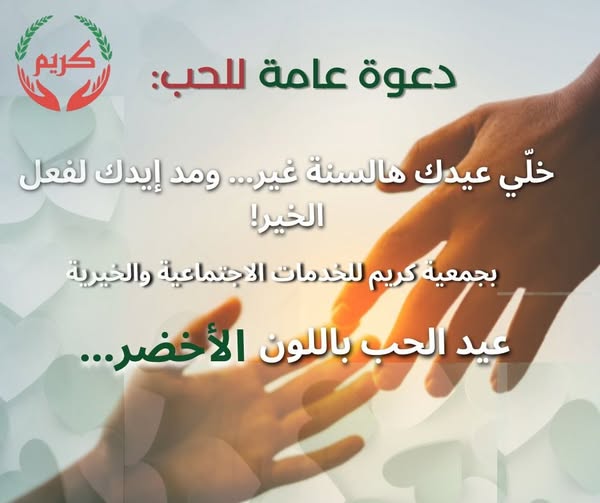 كريم

دعوة عامة للحب:

خلّي عيدك هالسنة غير... ومد إيدك لفعل الخير!

بجمعية كريم للخدمات الاجتماعية والخيرية

عيد الحب باللون الأخضر...